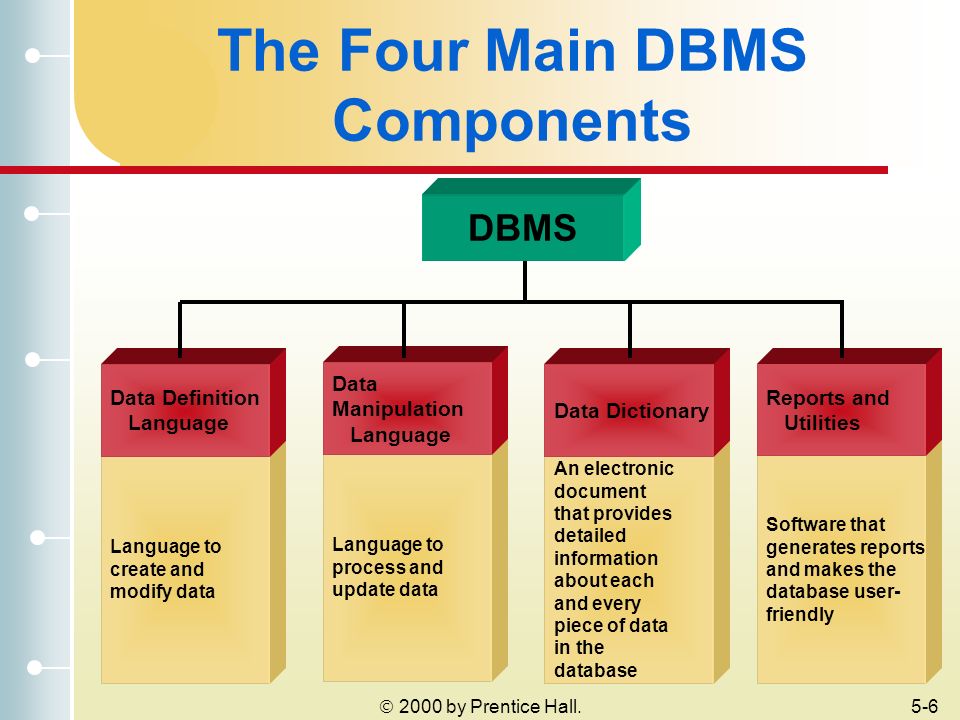 The Four Main DBMS Components

DBMS

Data Definition Language

Language to create and modify data

Data Manipulation Language

Language to process and update data

Data Dictionary

An electronic document that provides detailed information about each and every piece of data in the database

Reports and Utilities

Software that generates reports and makes the database user-friendly

© 2000 by Prentice Hall.

5-6